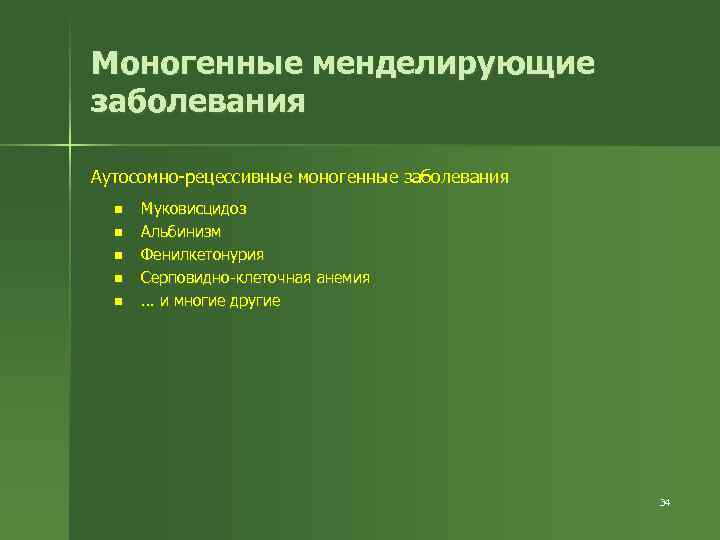 Моногенные менделирующие заболевания

Аутосомно-рецессивные моногенные заболевания

- Муковисцидоз
- Альбинизм
- Фенилкетонурия
- Серповидно-клеточная анемия
- … и многие другие

34